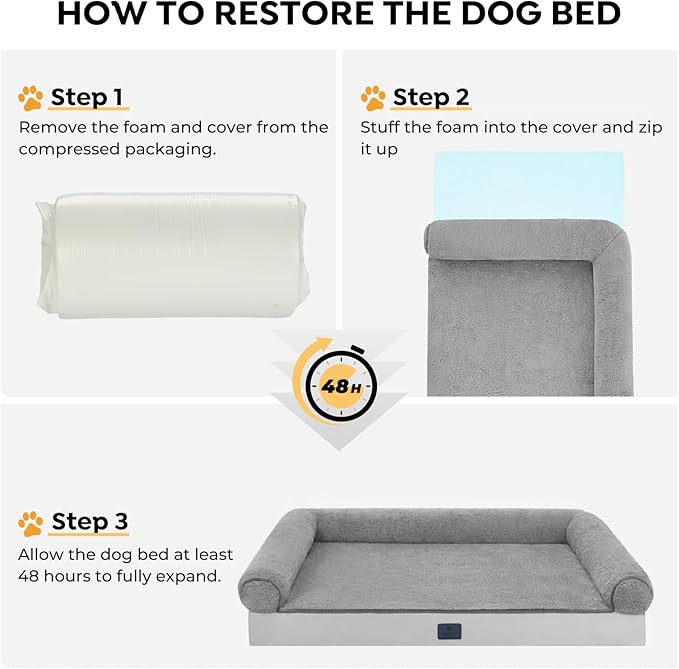 HOW TO RESTORE THE DOG BED

Step 1
Remove the foam and cover from the compressed packaging.

Step 2
Stuff the foam into the cover and zip it up

48H

Step 3
Allow the dog bed at least 48 hours to fully expand.